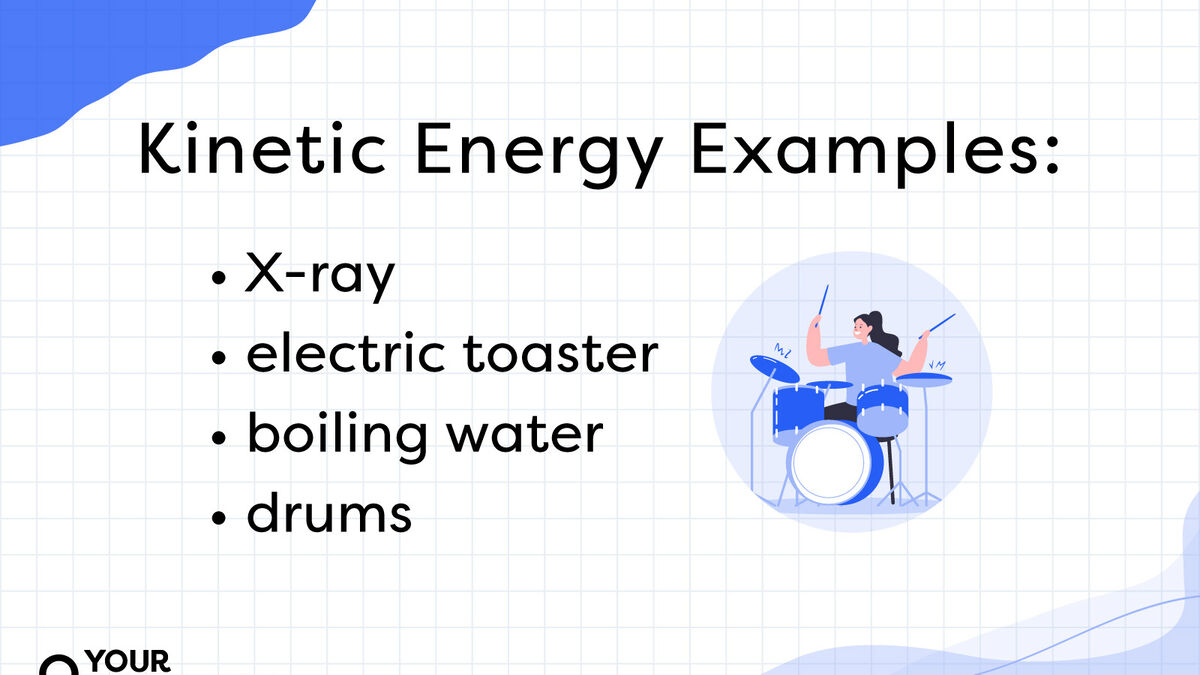 Kinetic Energy Examples:

• X-ray
• electric toaster
• boiling water
• drums

YOUR